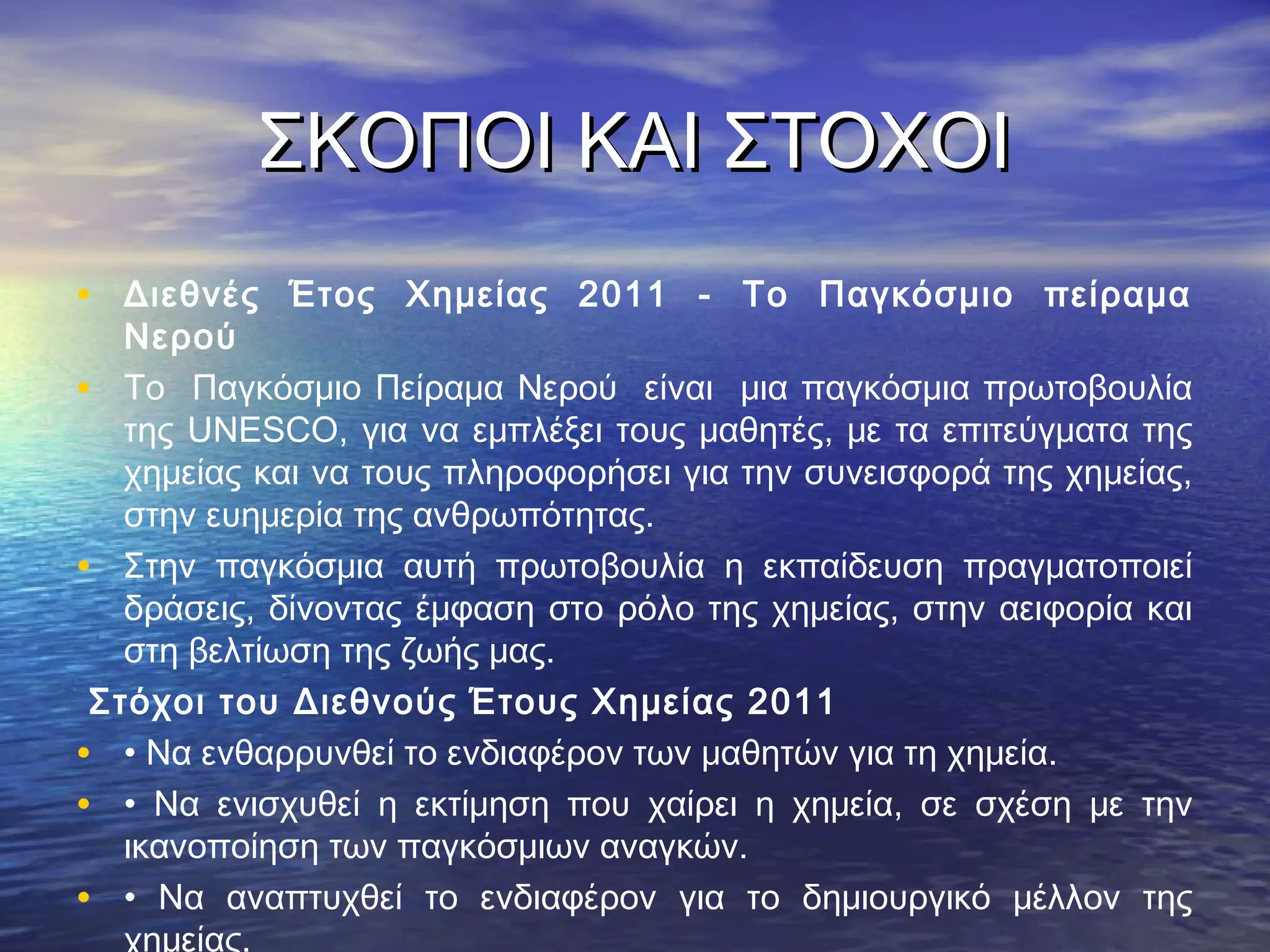 ΣΚΟΠΟΙ ΚΑΙ ΣΤΟΧΟΙ

• Διεθνές Έτος Χημείας 2011 - Το Παγκόσμιο πείραμα Νερού

• Το Παγκόσμιο Πείραμα Νερού είναι μια παγκόσμια πρωτοβουλία της UNESCO, για να εμπλέξει τους μαθητές, με τα επιτεύγματα της χημείας και να τους πληροφορήσει για την συνεισφορά της χημείας, στην ευημερία της ανθρωπότητας.

• Στην παγκόσμια αυτή πρωτοβουλία η εκπαίδευση πραγματοποιεί δράσεις, δίνοντας έμφαση στο ρόλο της χημείας, στην αειφορία και στη βελτίωση της ζωής μας.

Στόχοι του Διεθνούς Έτους Χημείας 2011

• • Να ενθαρρυνθεί το ενδιαφέρον των μαθητών για τη χημεία.

• • Να ενισχυθεί η εκτίμηση που χαίρει η χημεία, σε σχέση με την ικανοποίηση των παγκόσμιων αναγκών.

• • Να αναπτυχθεί το ενδιαφέρον για το δημιουργικό μέλλον της χημείας.